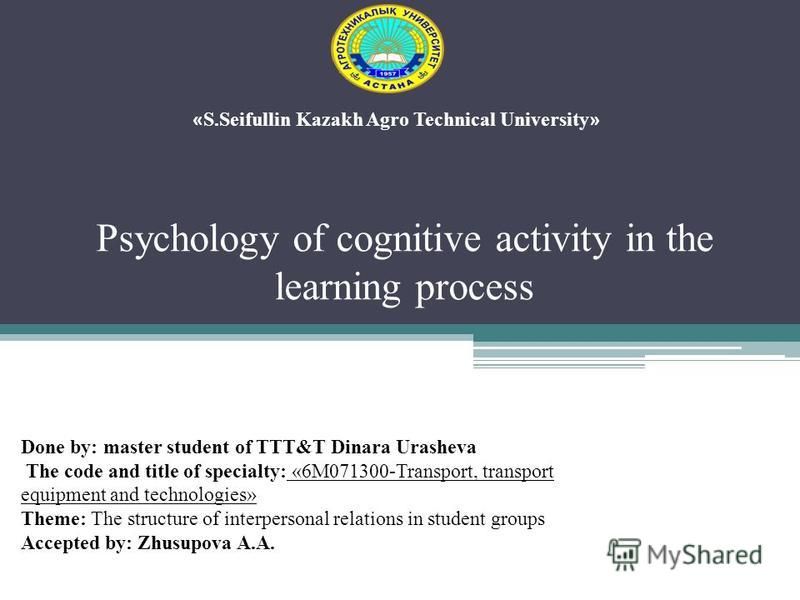 АГРОТЕХНИКАЛЫҚ УНИВЕРСИТЕТ
1957
АСТАНА

«S.Seifullin Kazakh Agro Technical University»

Psychology of cognitive activity in the learning process

Done by: master student of TTT&T Dinara Urasheva
The code and title of specialty: «6M071300-Transport, transport equipment and technologies»
Theme: The structure of interpersonal relations in student groups
Accepted by: Zhusupova A.A.

MyShared